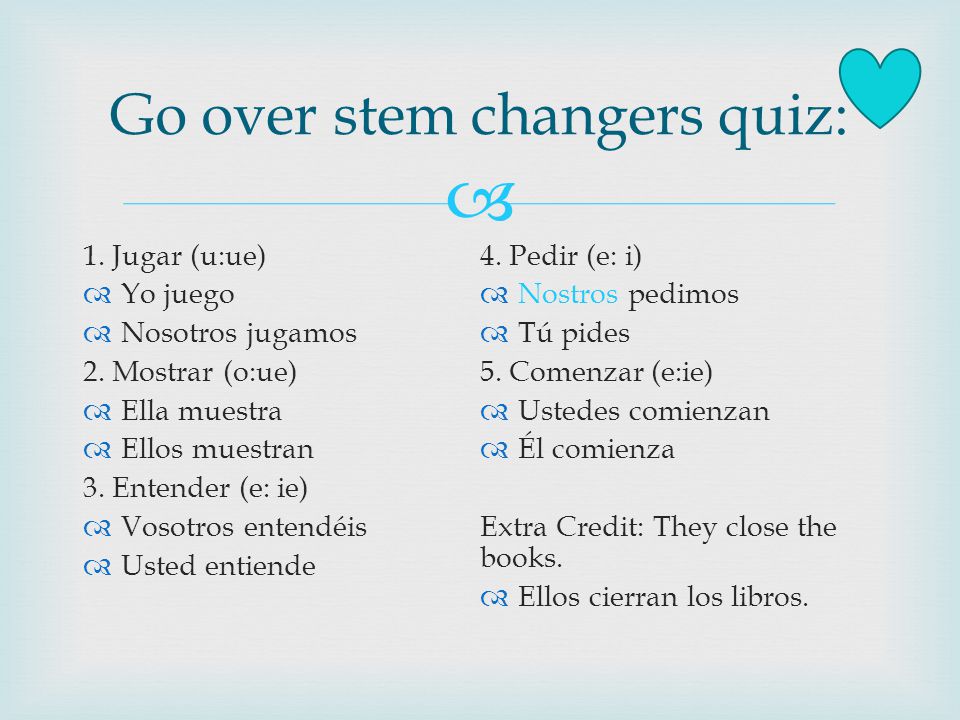 Go over stem changers quiz:

1. Jugar (u:ue)
Yo juego
Nosotros jugamos
2. Mostrar (o:ue)
Ella muestra
Ellos muestran
3. Entender (e: ie)
Vosotros entendéis
Usted entiende

4. Pedir (e: i)
Nostros pedimos
Tú pides
5. Comenzar (e:ie)
Ustedes comienzan
Él comienza

Extra Credit: They close the books.
Ellos cierran los libros.